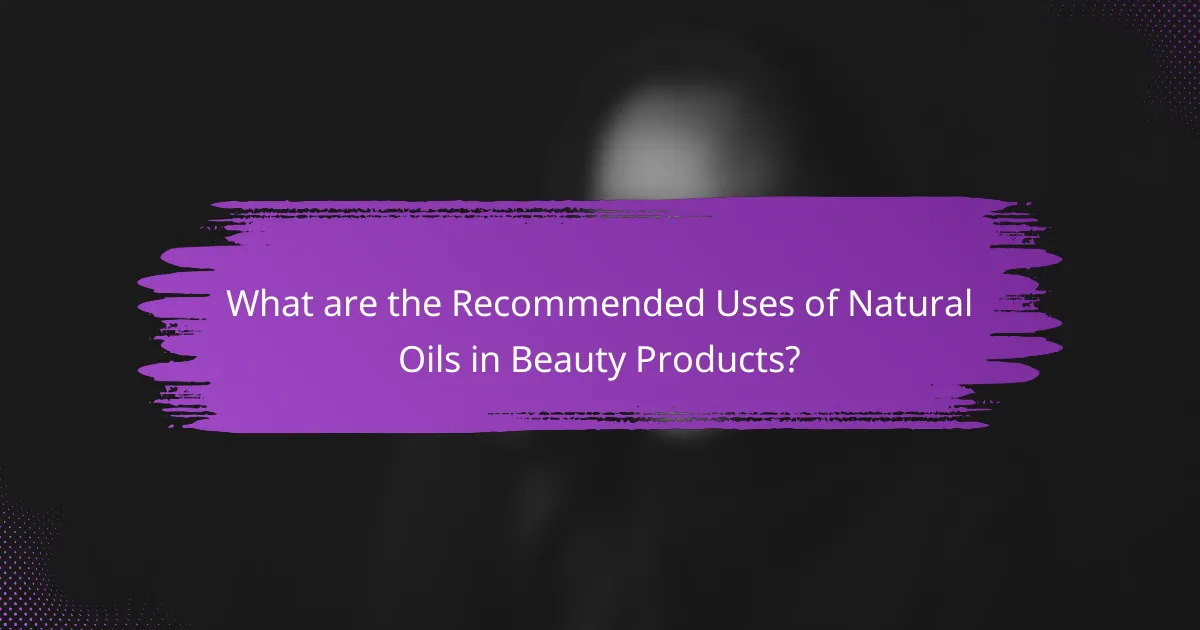 What are the Recommended Uses of Natural Oils in Beauty Products?